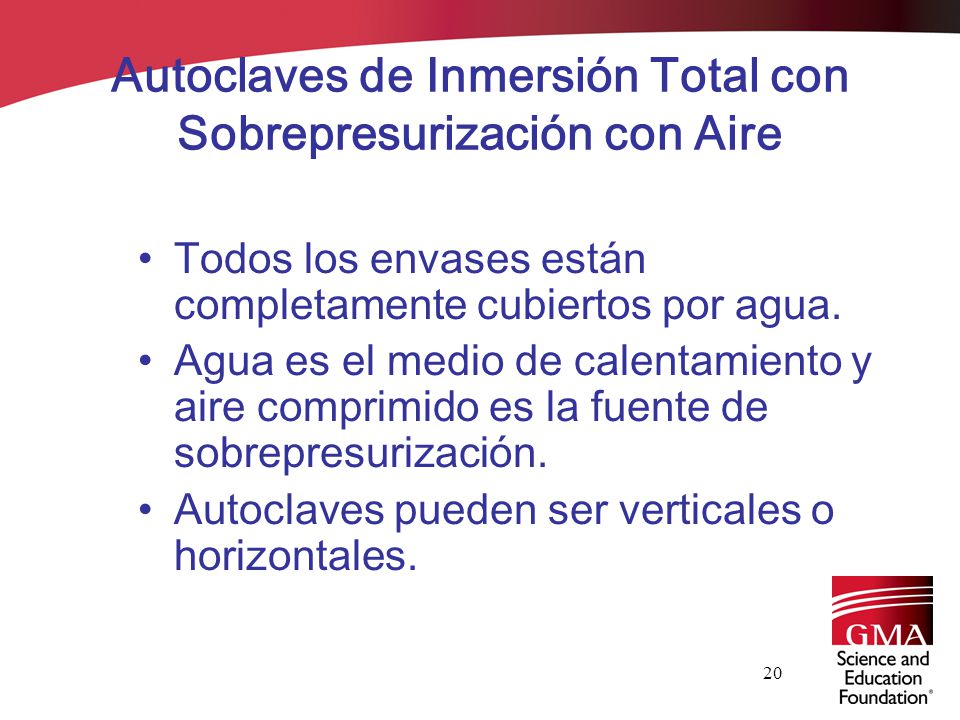 Autoclaves de Inmersión Total con Sobrepresurización con Aire

• Todos los envases están completamente cubiertos por agua.
• Agua es el medio de calentamiento y aire comprimido es la fuente de sobrepresurización.
• Autoclaves pueden ser verticales o horizontales.

20

GMA
Science and Education Foundation®